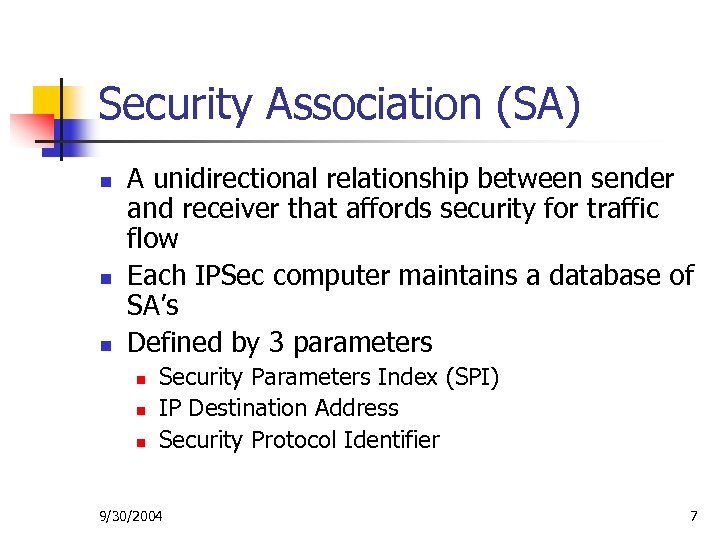 Security Association (SA)

- A unidirectional relationship between sender and receiver that affords security for traffic flow
- Each IPSec computer maintains a database of SA's
- Defined by 3 parameters
  - Security Parameters Index (SPI)
  - IP Destination Address
  - Security Protocol Identifier

9/30/2004

7